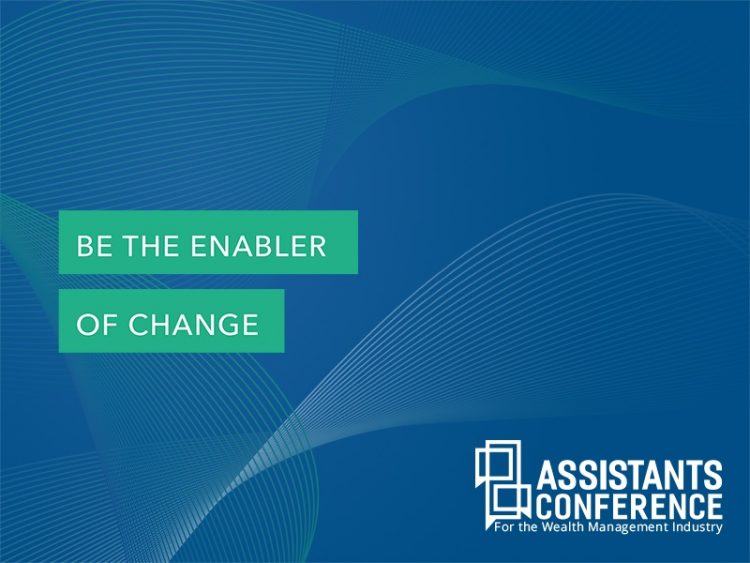 BE THE ENABLER
OF CHANGE

ASSISTANTS
CONFERENCE
For the Wealth Management Industry